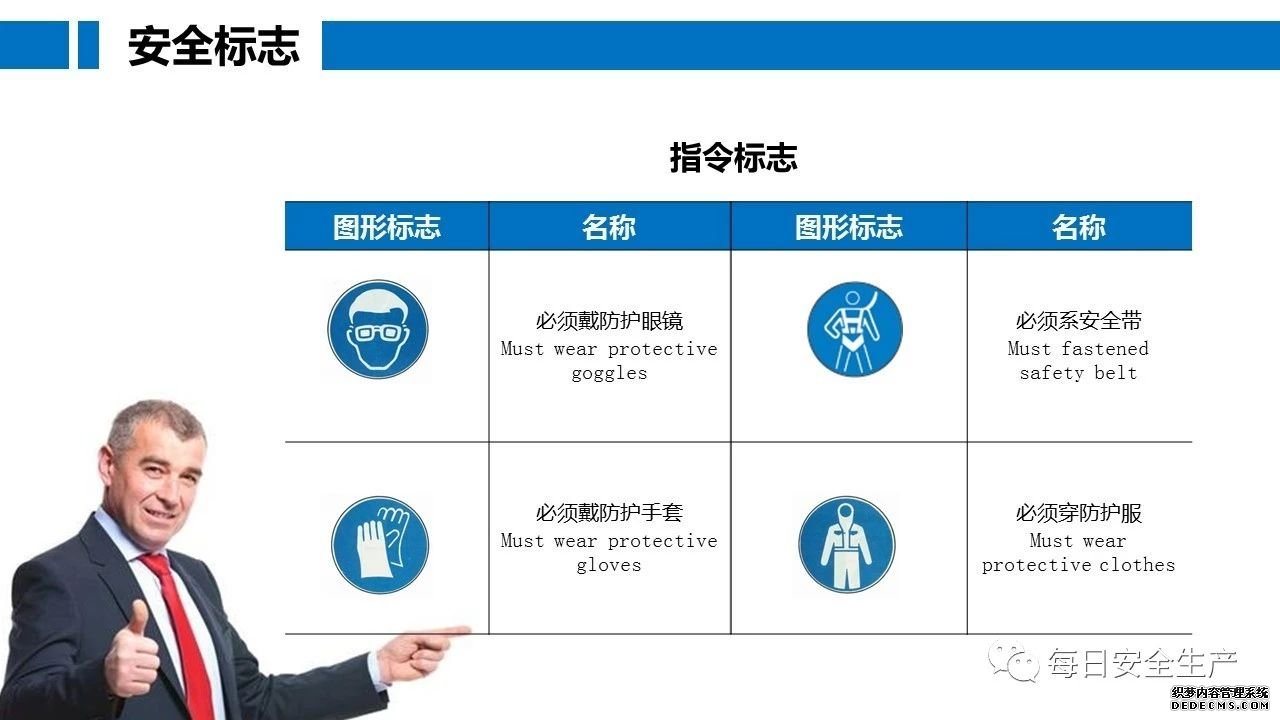 安全标志

指令标志

| 图形标志 | 名称 | 图形标志 | 名称 |
|---|---|---|---|
| | 必须戴防护眼镜 Must wear protective goggles | | 必须系安全带 Must fastened safety belt |
| | 必须戴防护手套 Must wear protective gloves | | 必须穿防护服 Must wear protective clothes |

每日安全生产

织梦内容管理系统
DEDECMS.COM